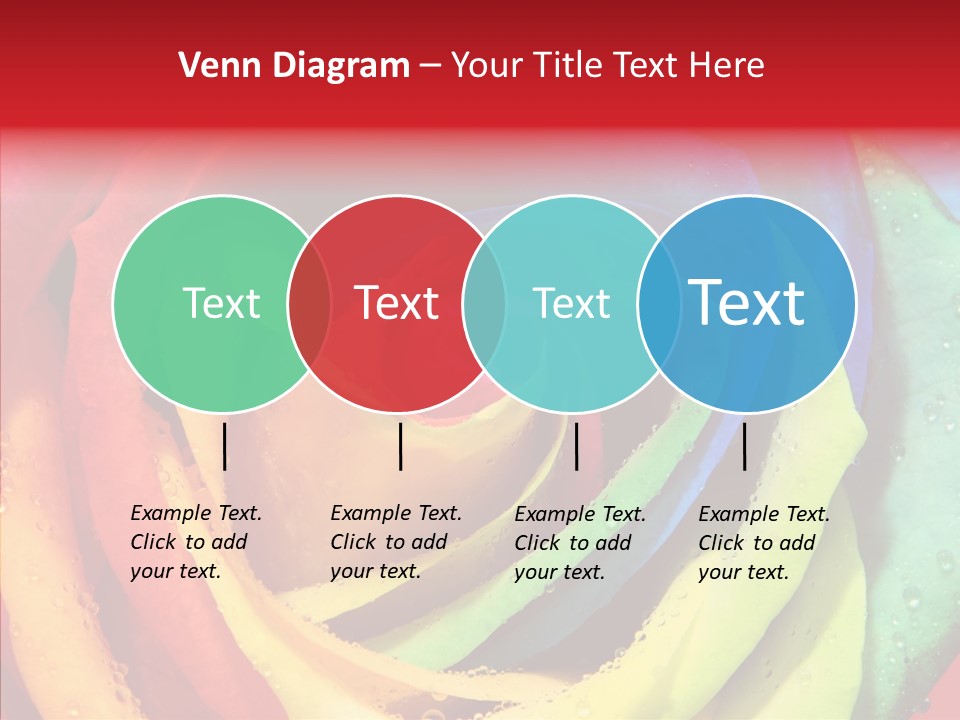 Venn Diagram – Your Title Text Here

Text

Text

Text

Text

Example Text. Click to add your text.

Example Text. Click to add your text.

Example Text. Click to add your text.

Example Text. Click to add your text.